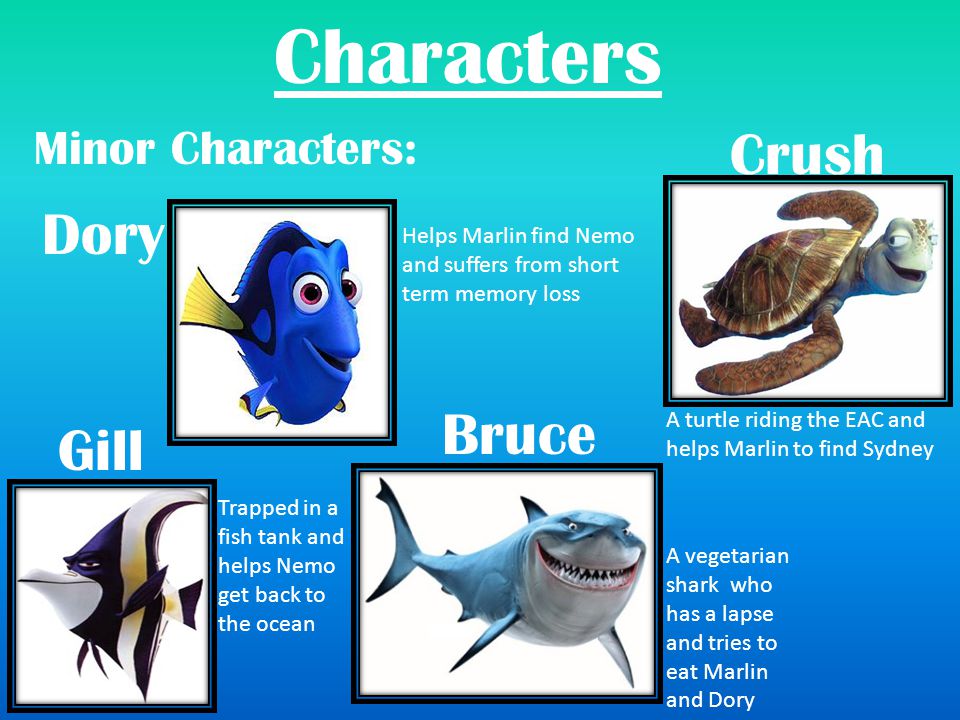 Characters

Minor Characters:

Dory

Helps Marlin find Nemo and suffers from short term memory loss

Crush

A turtle riding the EAC and helps Marlin to find Sydney

Gill

Trapped in a fish tank and helps Nemo get back to the ocean

Bruce

A vegetarian shark who has a lapse and tries to eat Marlin and Dory